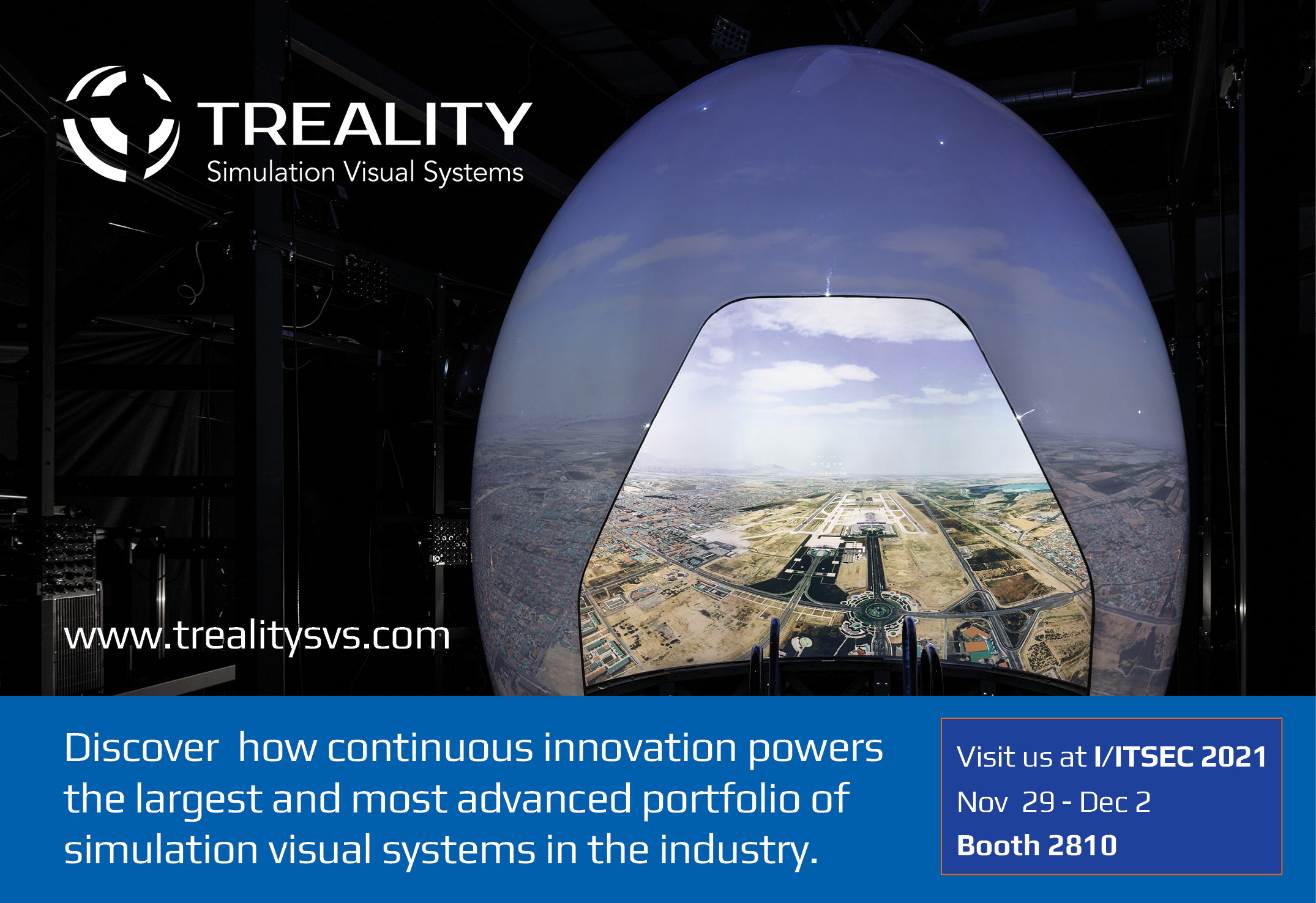 TREALITY
Simulation Visual Systems

www.trealitysvs.com

Discover how continuous innovation powers the largest and most advanced portfolio of simulation visual systems in the industry.

Visit us at I/ITSEC 2021
Nov 29 - Dec 2
Booth 2810